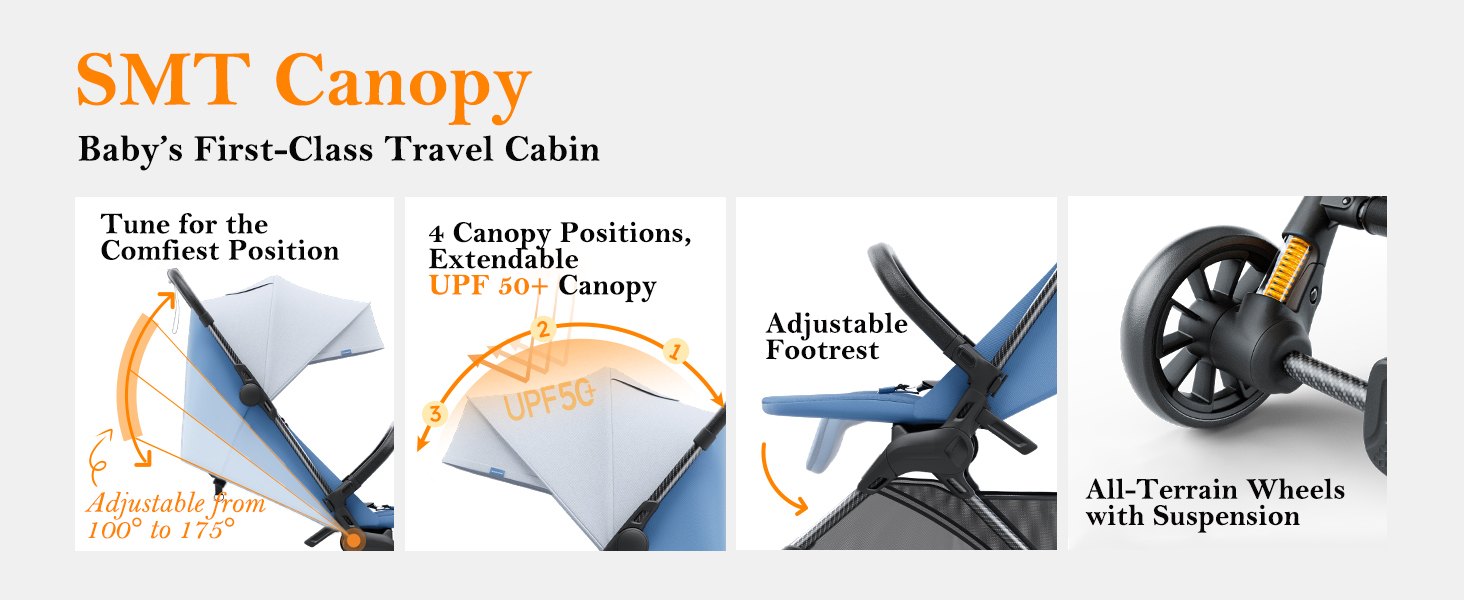 SMT Canopy

Baby's First-Class Travel Cabin

Tune for the Comfiest Position

Adjustable from 100° to 175°

4 Canopy Positions, Extendable UPF 50+ Canopy

2

1

3

UPF50+

Adjustable Footrest

All-Terrain Wheels with Suspension